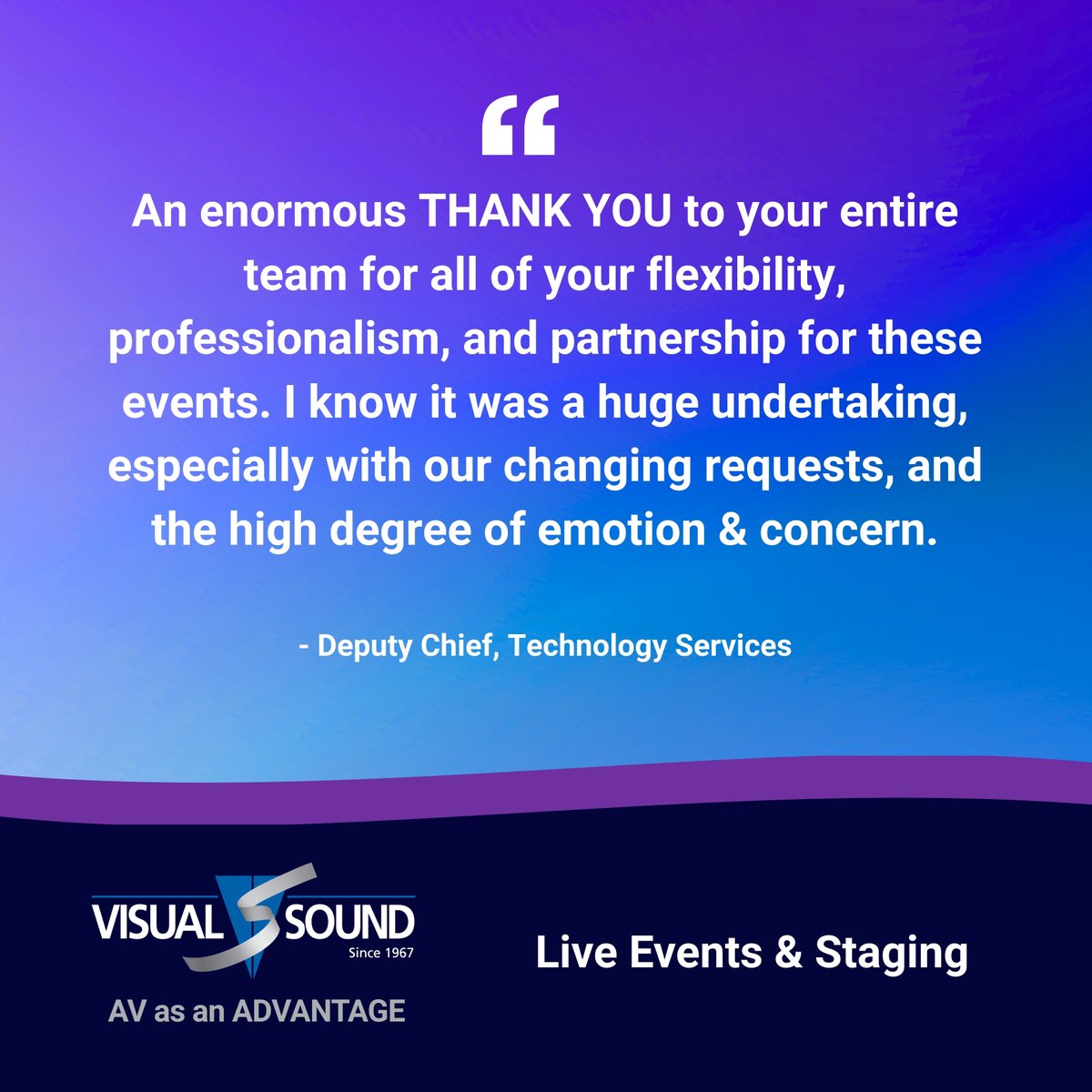 “

An enormous THANK YOU to your entire team for all of your flexibility, professionalism, and partnership for these events. I know it was a huge undertaking, especially with our changing requests, and the high degree of emotion & concern.

- Deputy Chief, Technology Services

VISUAL SOUND
Since 1967
AV as an ADVANTAGE

Live Events & Staging